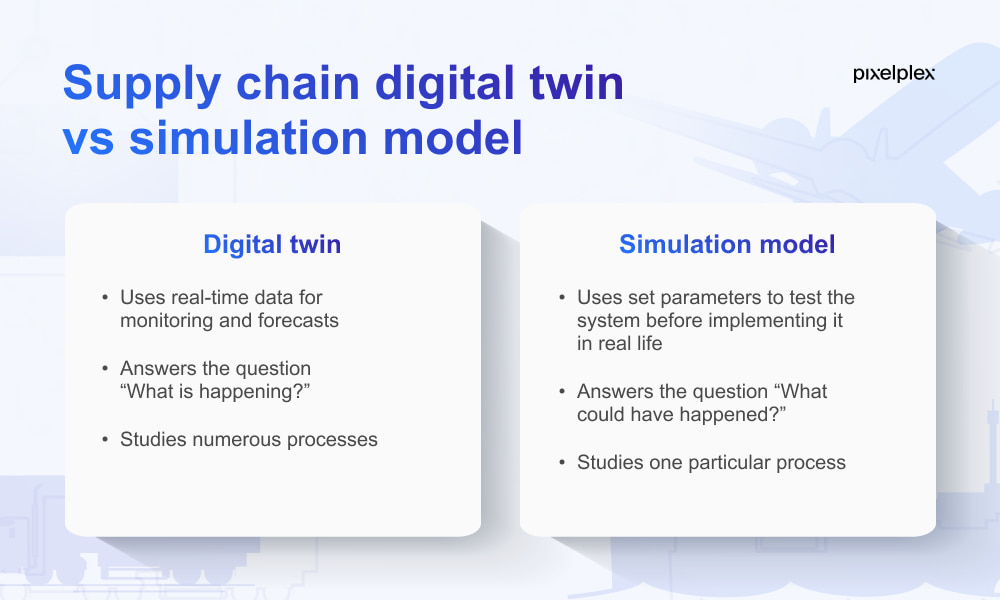 Supply chain digital twin vs simulation model

pixelplex

Digital twin

• Uses real-time data for monitoring and forecasts

• Answers the question “What is happening?”

• Studies numerous processes

Simulation model

• Uses set parameters to test the system before implementing it in real life

• Answers the question “What could have happened?”

• Studies one particular process